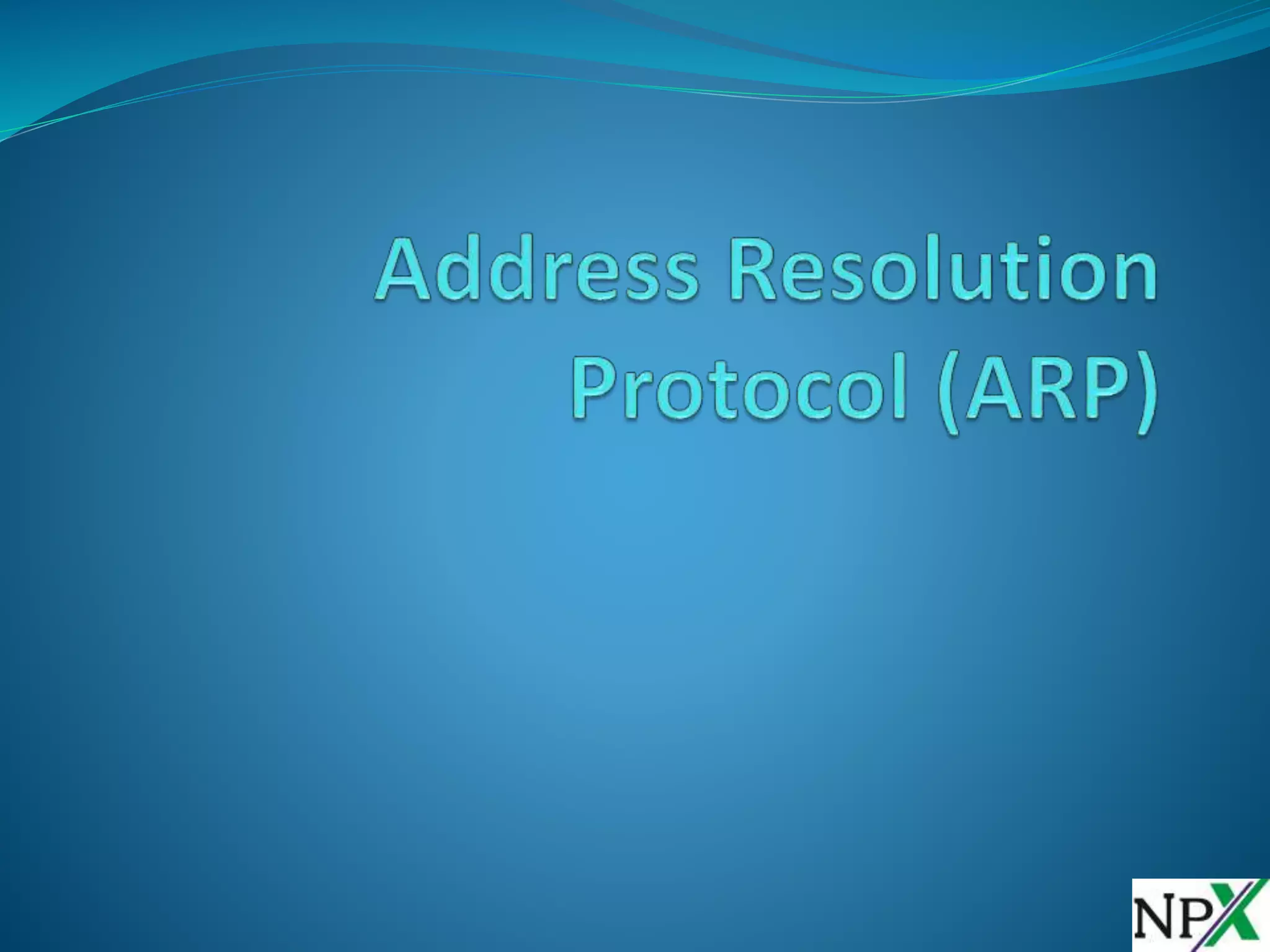 Address Resolution Protocol (ARP)

NPX